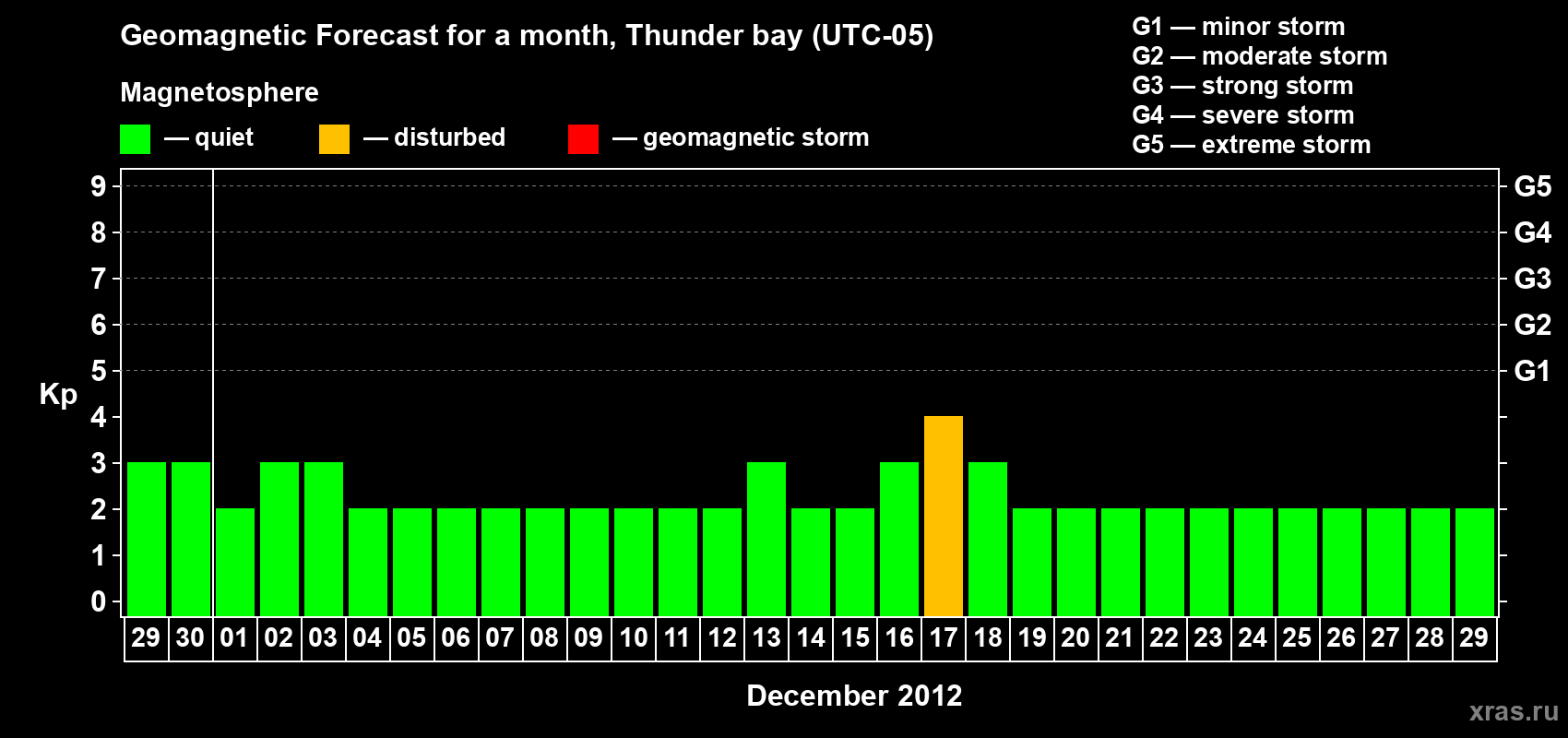 Geomagnetic Forecast for a month, Thunder bay (UTC-05)

Magnetosphere

— quiet — disturbed — geomagnetic storm

G1 — minor storm
G2 — moderate storm
G3 — strong storm
G4 — severe storm
G5 — extreme storm

Kp

9 8 7 6 5 4 3 2 1 0

G5 G4 G3 G2 G1

29 30 01 02 03 04 05 06 07 08 09 10 11 12 13 14 15 16 17 18 19 20 21 22 23 24 25 26 27 28 29

December 2012

xras.ru